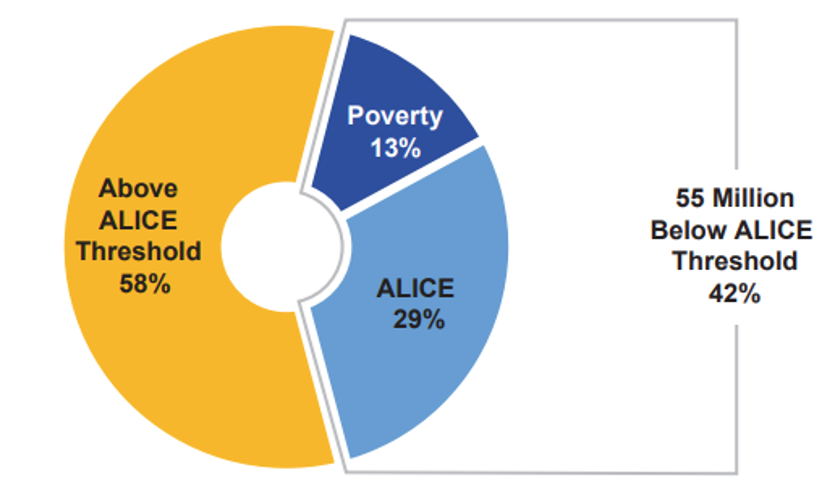 Above ALICE Threshold 58%

Poverty 13%

ALICE 29%

55 Million Below ALICE Threshold 42%